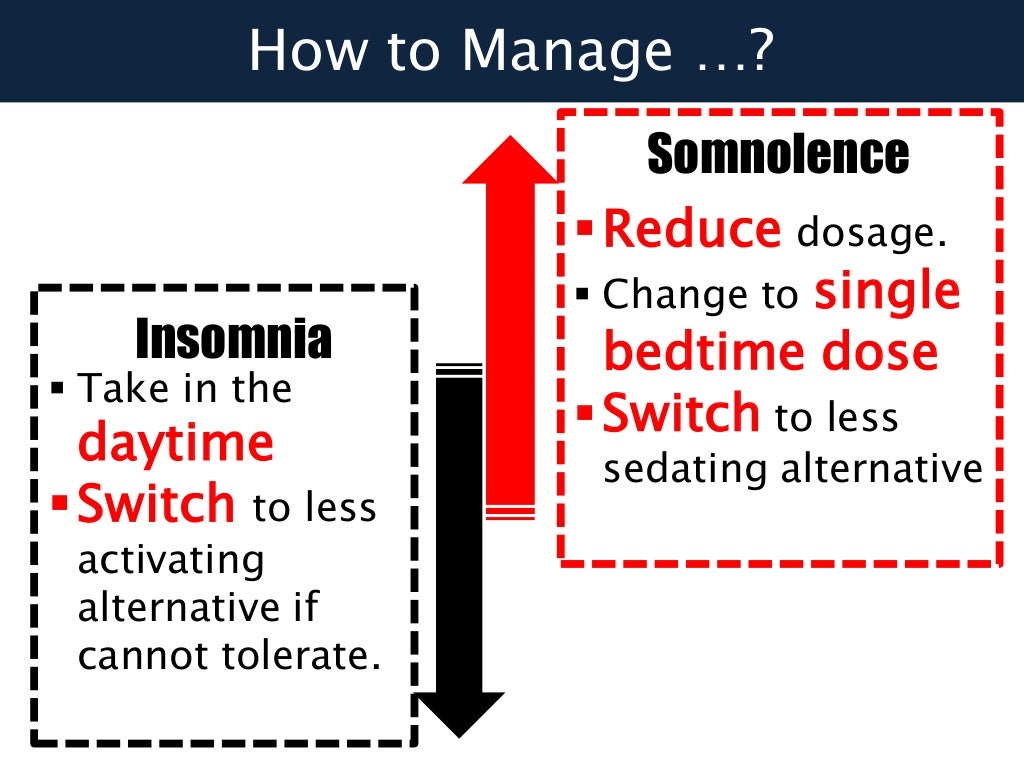 How to Manage …?

Insomnia
▪ Take in the daytime
▪ Switch to less activating alternative if cannot tolerate.

Somnolence
▪ Reduce dosage.
▪ Change to single bedtime dose
▪ Switch to less sedating alternative